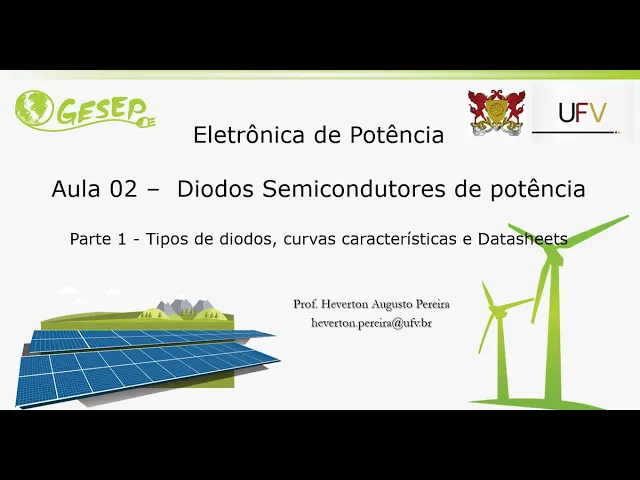 GESEP

UFV

Eletrônica de Potência

Aula 02 – Diodos Semicondutores de potência

Parte 1 - Tipos de diodos, curvas características e Datasheets

Prof. Heverton Augusto Pereira
heverton.pereira@ufv.br